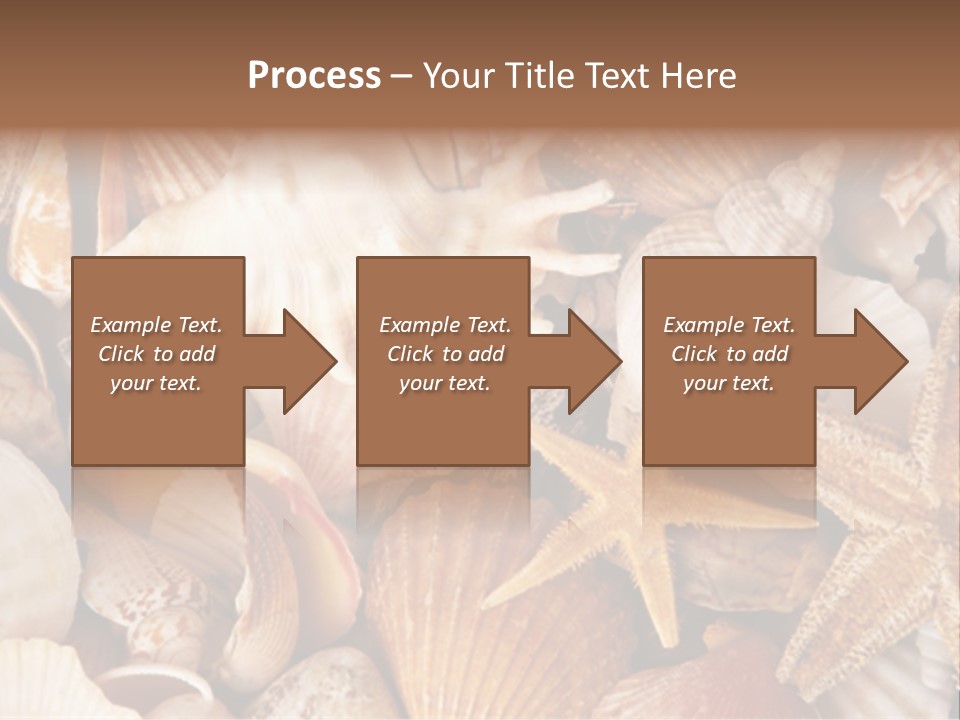 Process – Your Title Text Here

Example Text. Click to add your text.

Example Text. Click to add your text.

Example Text. Click to add your text.